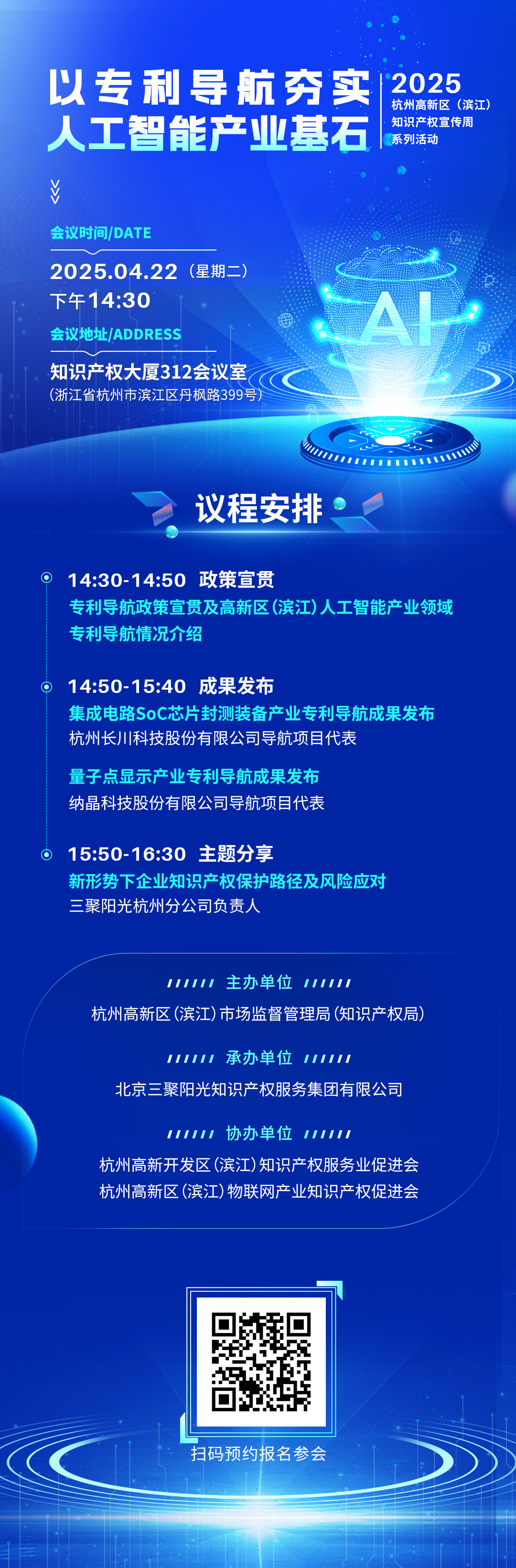 以专利导航夯实
人工智能产业基石

2025
杭州高新区（滨江）
知识产权宣传周
系列活动

会议时间/DATE
2025.04.22（星期二）
下午14:30

会议地址/ADDRESS
知识产权大厦312会议室
（浙江省杭州市滨江区丹枫路399号）

AI

议程安排

14:30-14:50 政策宣贯
专利导航政策宣贯及高新区（滨江）人工智能产业领域专利导航情况介绍

14:50-15:40 成果发布
集成电路SoC芯片封测装备产业专利导航成果发布
杭州长川科技股份有限公司导航项目代表

量子点显示产业专利导航成果发布
纳晶科技股份有限公司导航项目代表

15:50-16:30 主题分享
新形势下企业知识产权保护路径及风险应对
三聚阳光杭州分公司负责人

主办单位
杭州高新区（滨江）市场监督管理局（知识产权局）

承办单位
北京三聚阳光知识产权服务集团有限公司

协办单位
杭州高新开发区（滨江）知识产权服务业促进会
杭州高新区（滨江）物联网产业知识产权促进会

扫码预约报名参会